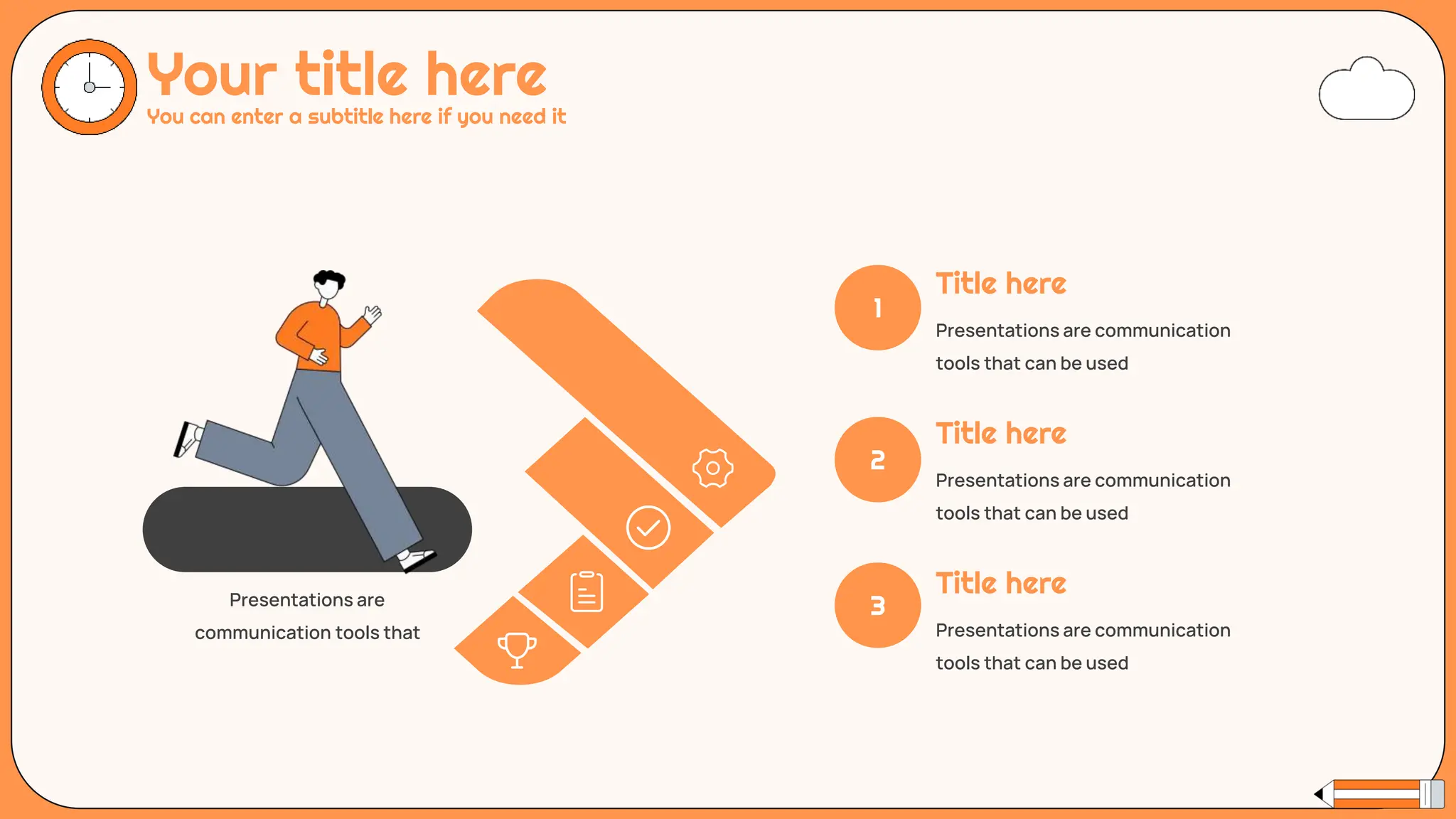 Your title here
You can enter a subtitle here if you need it

Presentations are communication tools that

1
Title here
Presentations are communication tools that can be used

2
Title here
Presentations are communication tools that can be used

3
Title here
Presentations are communication tools that can be used